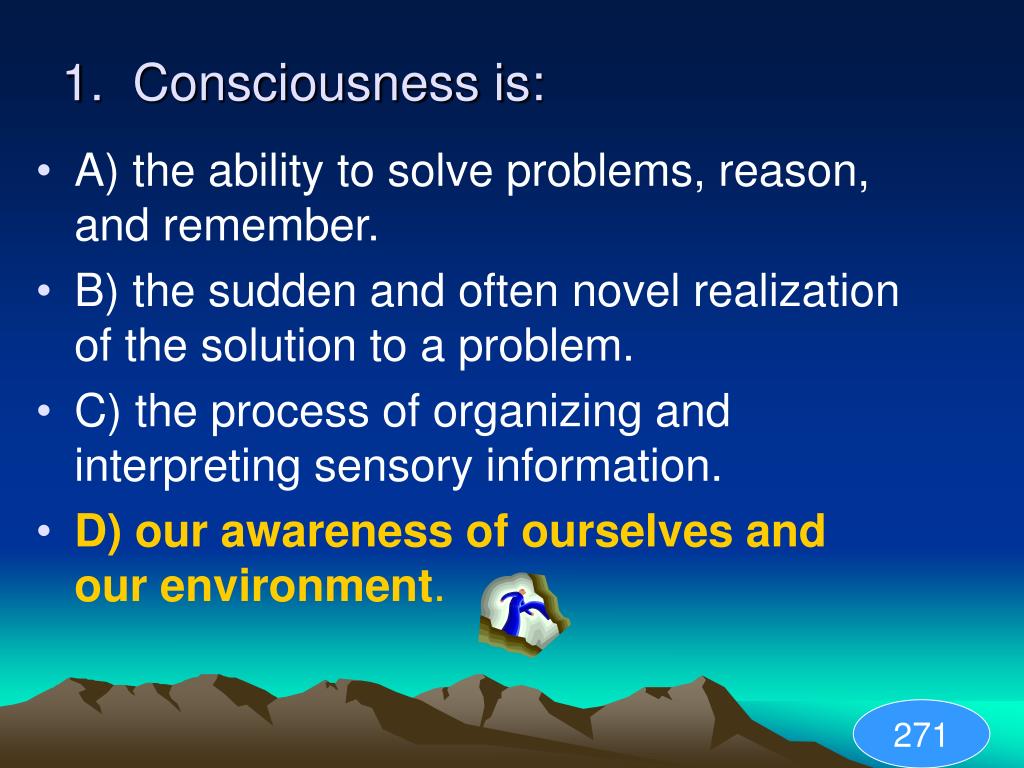 1. Consciousness is:

• A) the ability to solve problems, reason, and remember.
• B) the sudden and often novel realization of the solution to a problem.
• C) the process of organizing and interpreting sensory information.
• D) our awareness of ourselves and our environment.

271